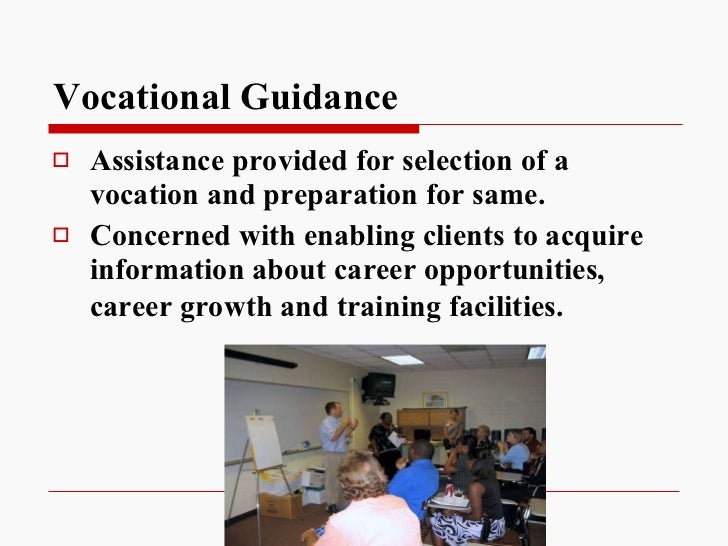 Vocational Guidance

Assistance provided for selection of a vocation and preparation for same.

Concerned with enabling clients to acquire information about career opportunities, career growth and training facilities.